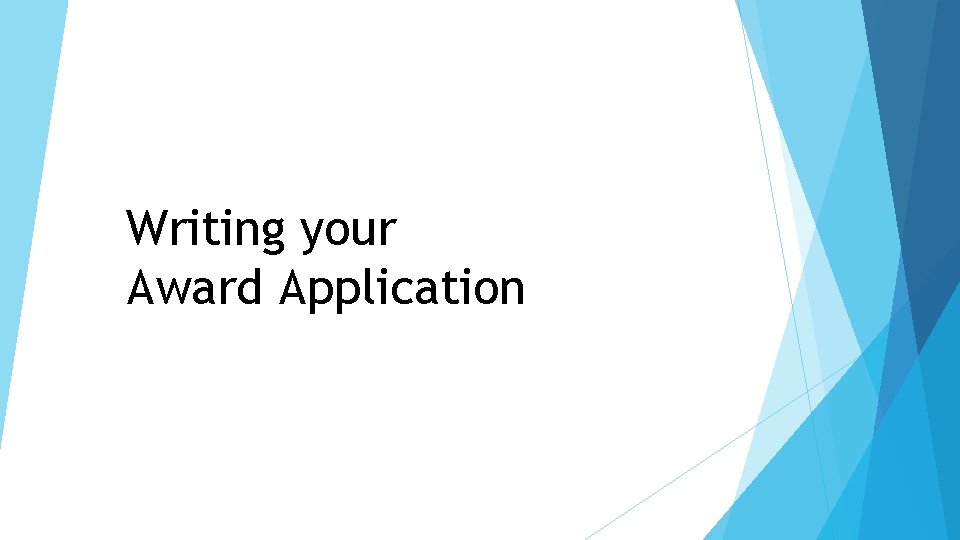 Writing your
Award Application